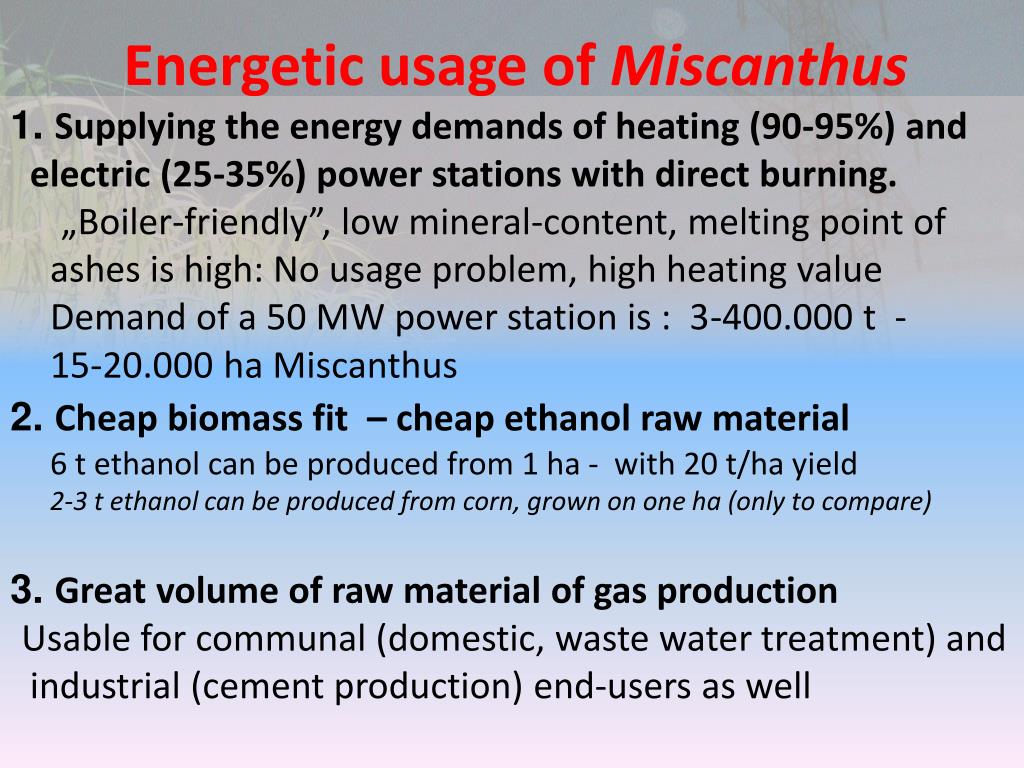 Energetic usage of Miscanthus

1. Supplying the energy demands of heating (90-95%) and electric (25-35%) power stations with direct burning.

„Boiler-friendly”, low mineral-content, melting point of ashes is high: No usage problem, high heating value

Demand of a 50 MW power station is : 3-400.000 t - 15-20.000 ha Miscanthus

2. Cheap biomass fit – cheap ethanol raw material

6 t ethanol can be produced from 1 ha - with 20 t/ha yield

2-3 t ethanol can be produced from corn, grown on one ha (only to compare)

3. Great volume of raw material of gas production

Usable for communal (domestic, waste water treatment) and industrial (cement production) end-users as well